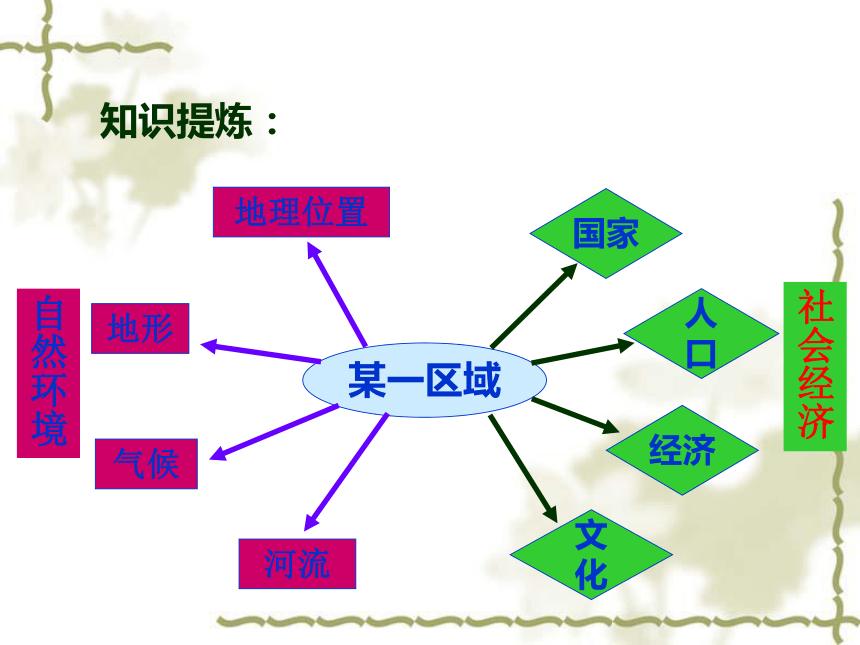 知识提炼：

自然环境

地理位置

地形

气候

河流

某一区域

国家

人口

经济

文化

社会经济